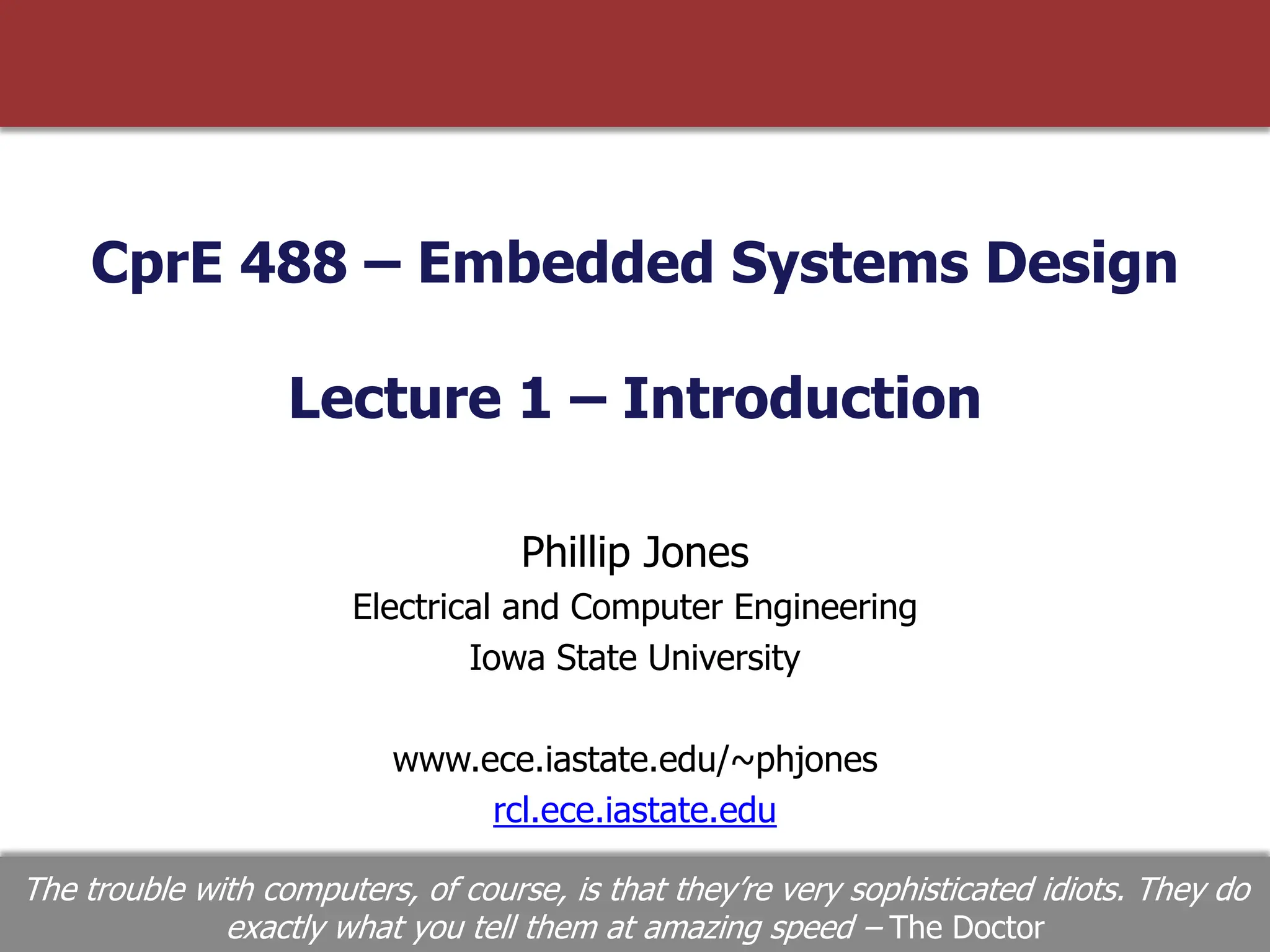 CprE 488 – Embedded Systems Design

Lecture 1 – Introduction

Phillip Jones
Electrical and Computer Engineering
Iowa State University

www.ece.iastate.edu/~phjones
rcl.ece.iastate.edu

The trouble with computers, of course, is that they're very sophisticated idiots. They do exactly what you tell them at amazing speed – The Doctor